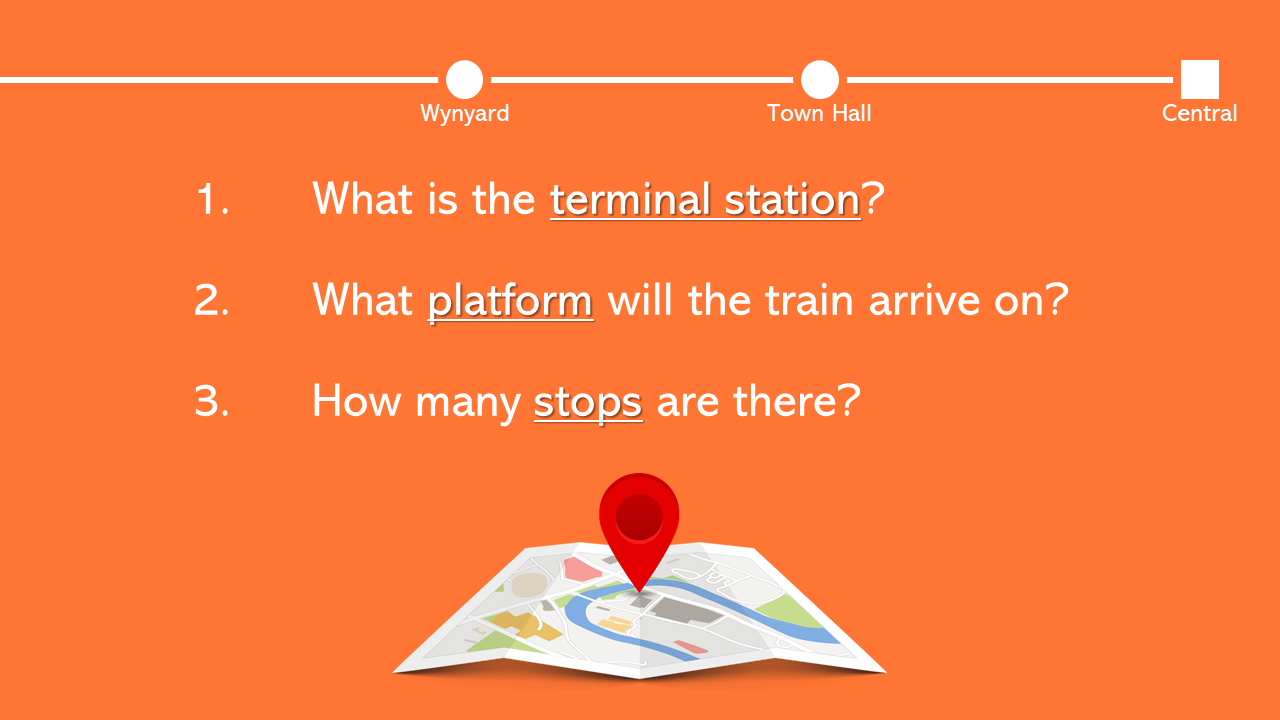 Wynyard
Town Hall
Central

1. What is the terminal station?

2. What platform will the train arrive on?

3. How many stops are there?